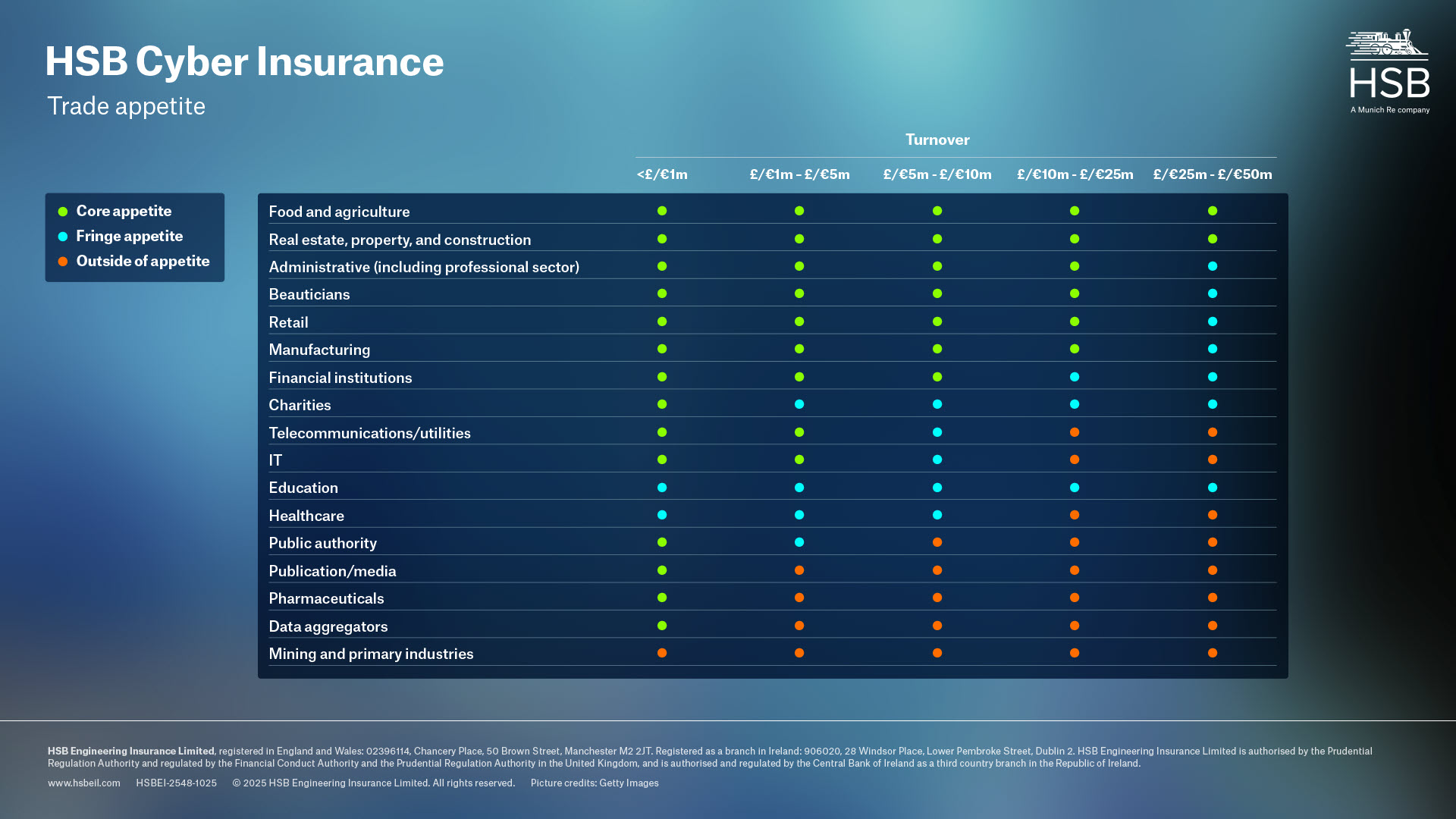 HSB Cyber Insurance
Trade appetite

HSB
A Munich Re company

Core appetite
Fringe appetite
Outside of appetite

Turnover

| | <£/€1m | £/€1m - £/€5m | £/€5m - £/€10m | £/€10m - £/€25m | £/€25m - £/€50m |
|---|---|---|---|---|---|
| Food and agriculture | | | | | |
| Real estate, property, and construction | | | | | |
| Administrative (including professional sector) | | | | | |
| Beauticians | | | | | |
| Retail | | | | | |
| Manufacturing | | | | | |
| Financial institutions | | | | | |
| Charities | | | | | |
| Telecommunications/utilities | | | | | |
| IT | | | | | |
| Education | | | | | |
| Healthcare | | | | | |
| Public authority | | | | | |
| Publication/media | | | | | |
| Pharmaceuticals | | | | | |
| Data aggregators | | | | | |
| Mining and primary industries | | | | | |

HSB Engineering Insurance Limited, registered in England and Wales: 02396114, Chancery Place, 50 Brown Street, Manchester M2 2JT. Registered as a branch in Ireland: 906020, 28 Windsor Place, Lower Pembroke Street, Dublin 2. HSB Engineering Insurance Limited is authorised by the Prudential Regulation Authority and regulated by the Financial Conduct Authority and the Prudential Regulation Authority in the United Kingdom, and is authorised and regulated by the Central Bank of Ireland as a third country branch in the Republic of Ireland.

www.hsbeil.com HSBEI-2548-1025 © 2025 HSB Engineering Insurance Limited. All rights reserved. Picture credits: Getty Images